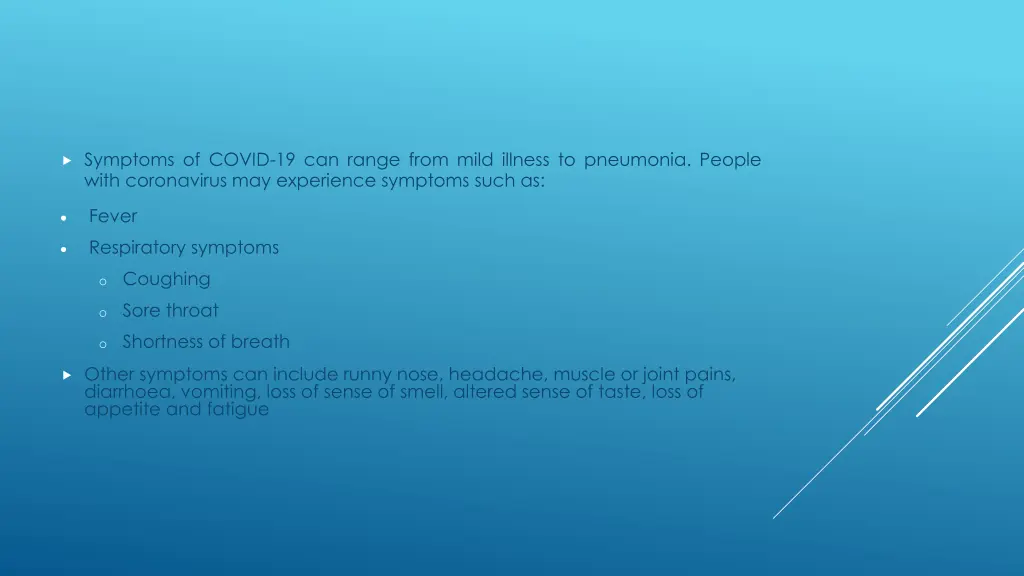 Symptoms of COVID-19 can range from mild illness to pneumonia. People with coronavirus may experience symptoms such as:

Fever

Respiratory symptoms

Coughing

Sore throat

Shortness of breath

Other symptoms can include runny nose, headache, muscle or joint pains, diarrhoea, vomiting, loss of sense of smell, altered sense of taste, loss of appetite and fatigue